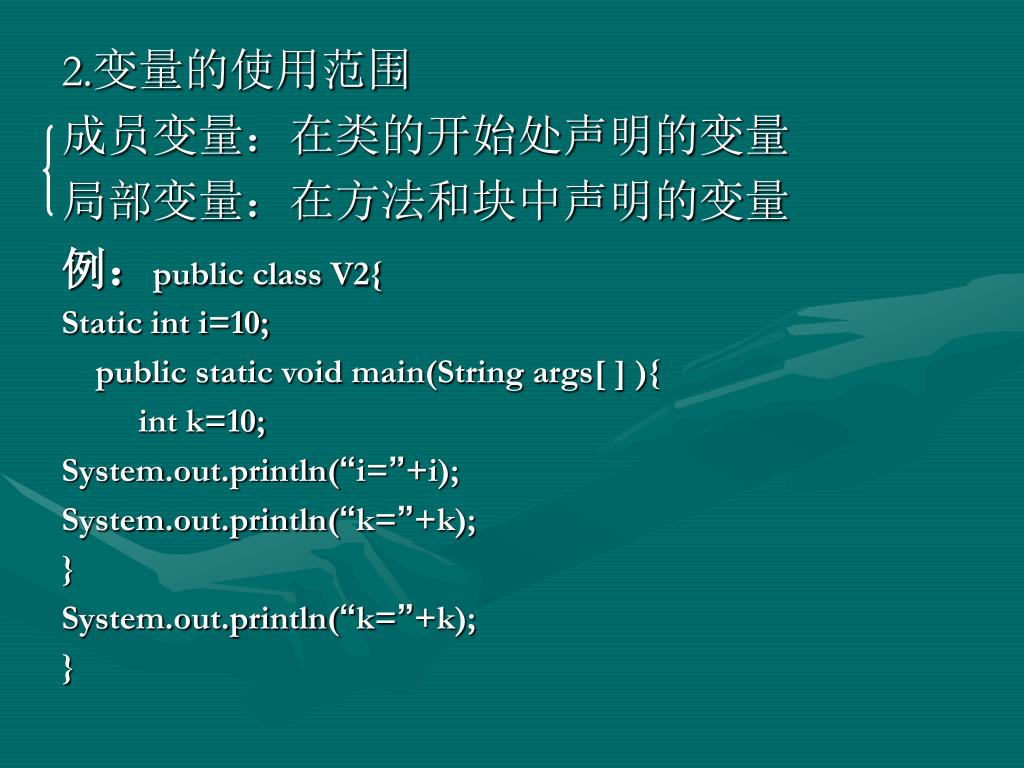 2.变量的使用范围
成员变量：在类的开始处声明的变量
局部变量：在方法和块中声明的变量
例：public class V2{
Static int i=10;
public static void main(String args[ ] ){
int k=10;
System.out.println(“i=”+i);
System.out.println(“k=”+k);
}
System.out.println(“k=”+k);
}